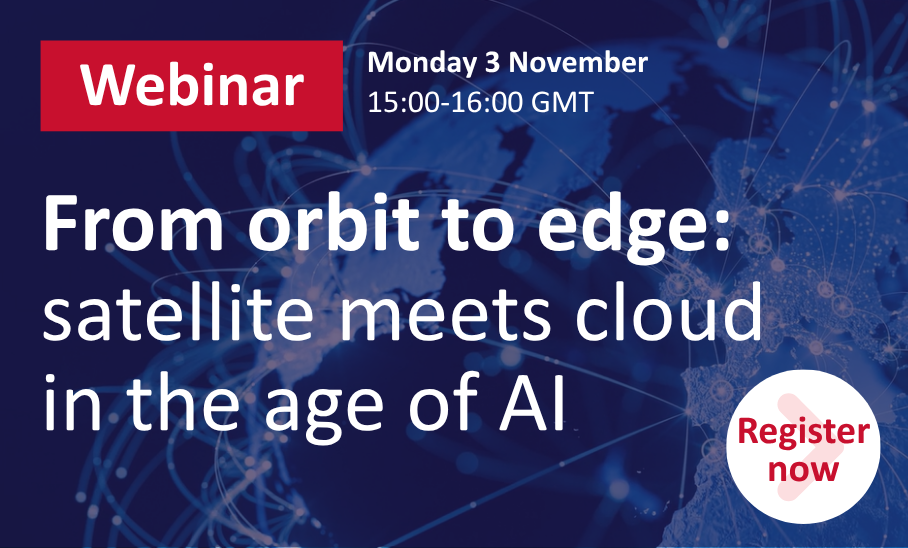 Webinar

Monday 3 November
15:00-16:00 GMT

From orbit to edge:
satellite meets cloud in the age of AI

Register now